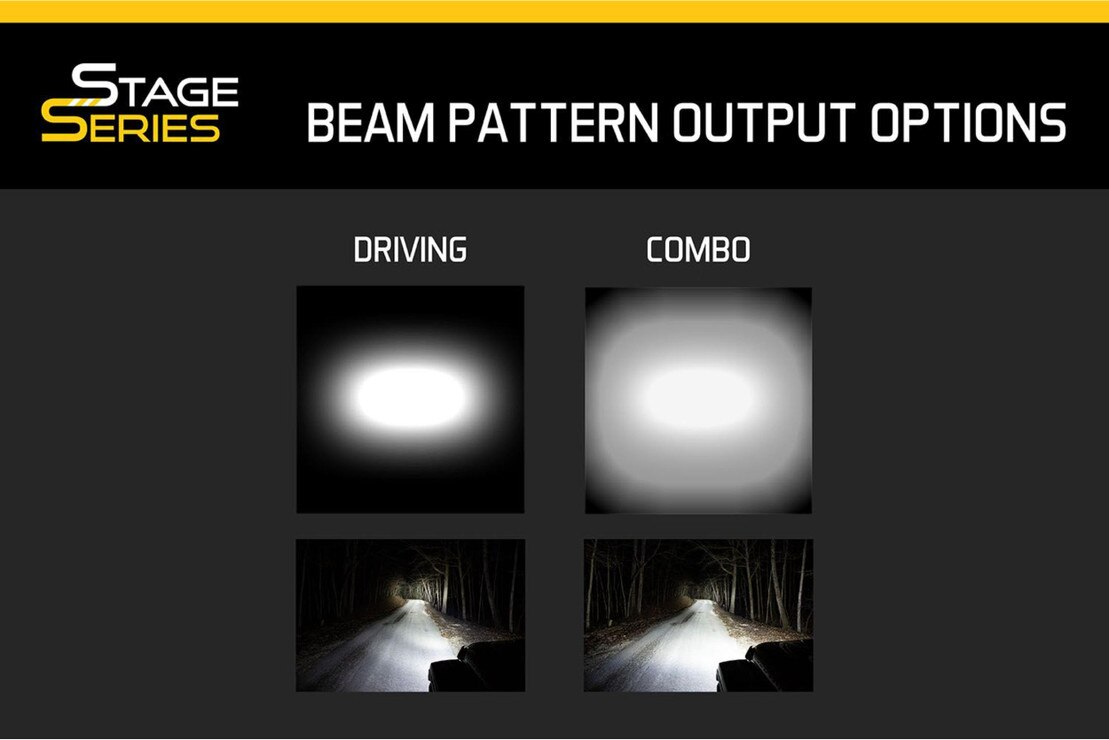 STAGE SERIES

BEAM PATTERN OUTPUT OPTIONS

DRIVING

COMBO